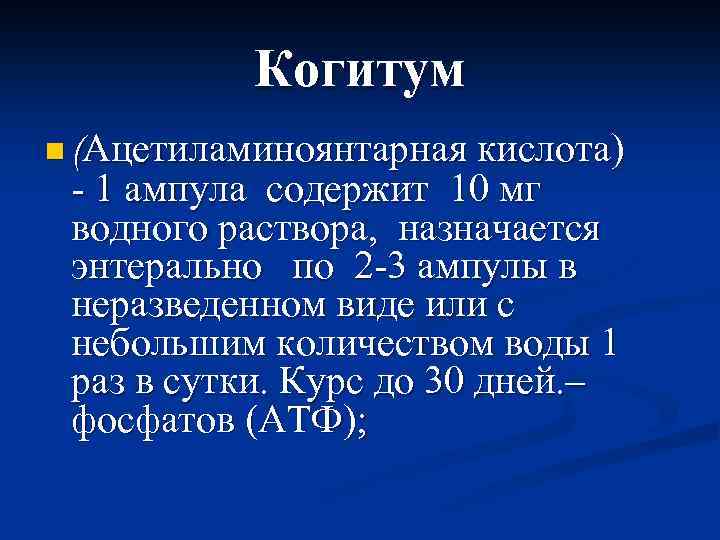 Когитум

(Ацетиламиноянтарная кислота) - 1 ампула содержит 10 мг водного раствора, назначается энтерально по 2-3 ампулы в неразведенном виде или с небольшим количеством воды 1 раз в сутки. Курс до 30 дней.– фосфатов (АТФ);